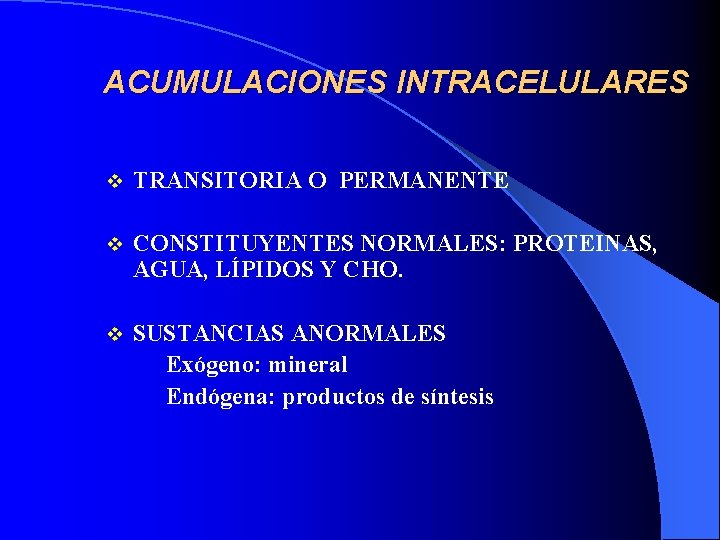 ACUMULACIONES INTRACELULARES

❖ TRANSITORIA O PERMANENTE

❖ CONSTITUYENTES NORMALES: PROTEINAS, AGUA, LÍPIDOS Y CHO.

❖ SUSTANCIAS ANORMALES
Exógeno: mineral
Endógena: productos de síntesis